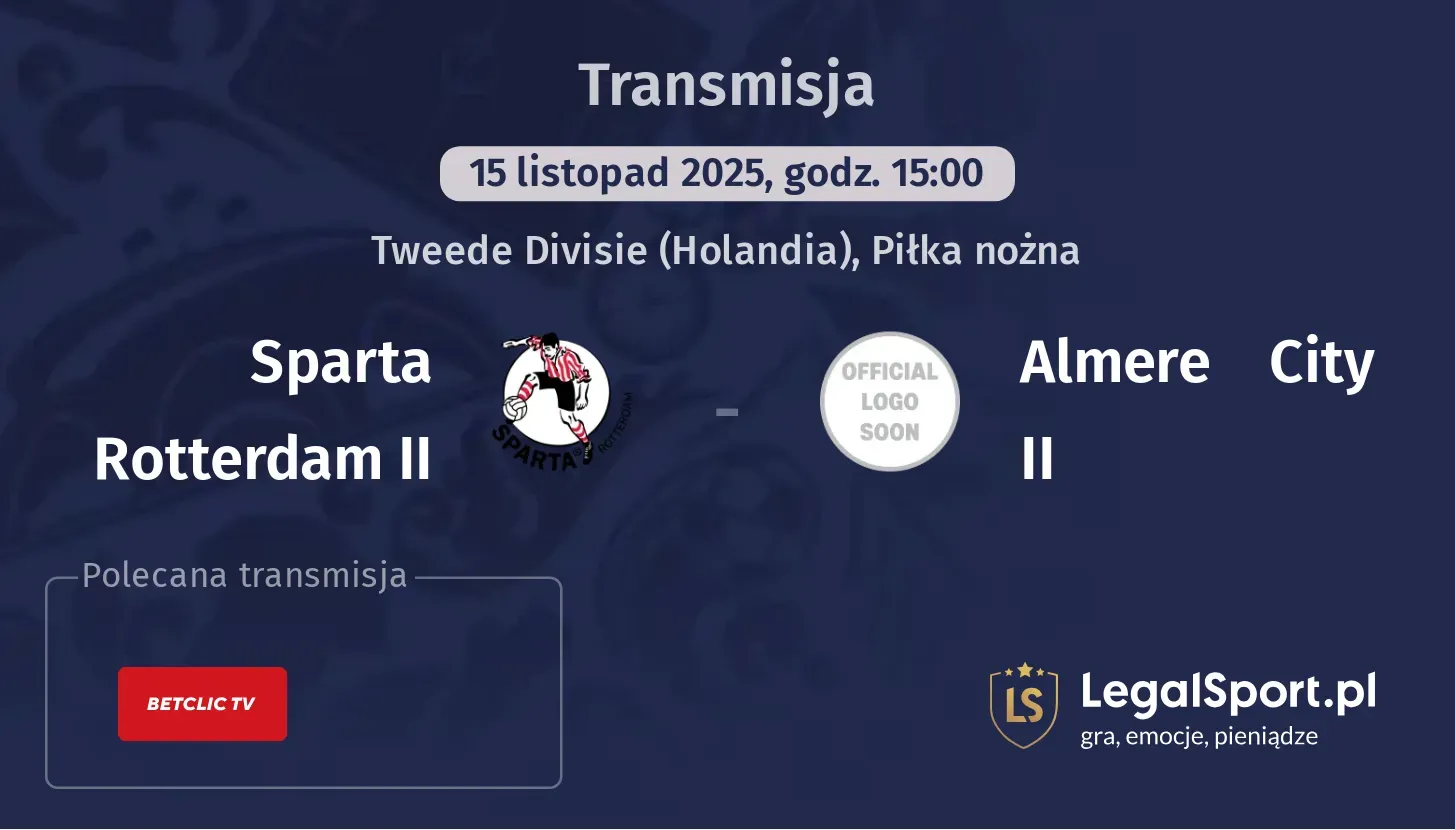 Transmisja

15 listopad 2025, godz. 15:00

Tweede Divisie (Holandia), Piłka nożna

Sparta Rotterdam II

SPARTA ROTTERDAM

-

OFFICIAL LOGO SOON

Almere City II

Polecana transmisja

BETCLIC TV

LS

LegalSport.pl
gra, emocje, pieniądze